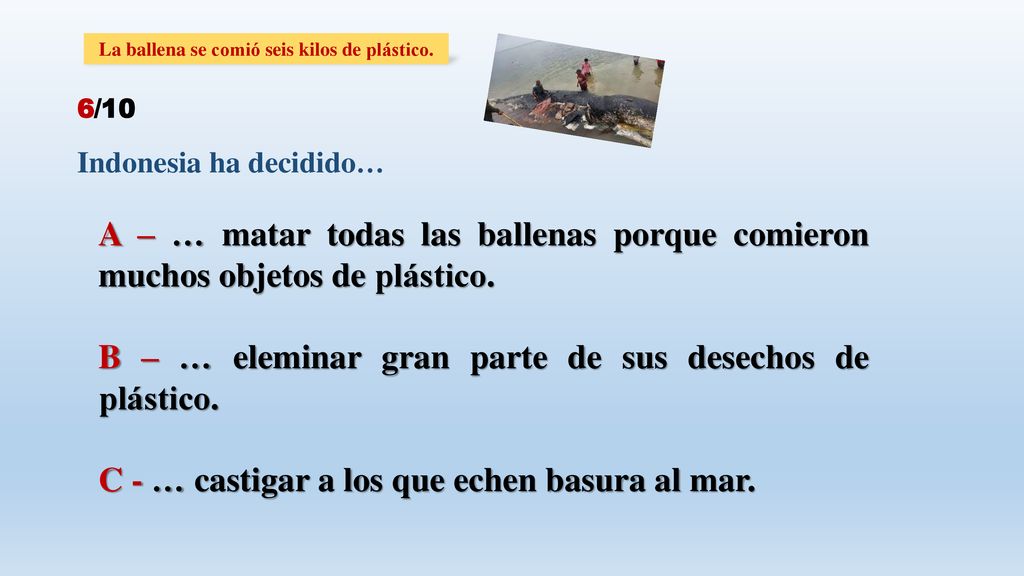 La ballena se comió seis kilos de plástico.

6/10

Indonesia ha decidido…

A – … matar todas las ballenas porque comieron muchos objetos de plástico.

B – … eleminar gran parte de sus desechos de plástico.

C - … castigar a los que echen basura al mar.